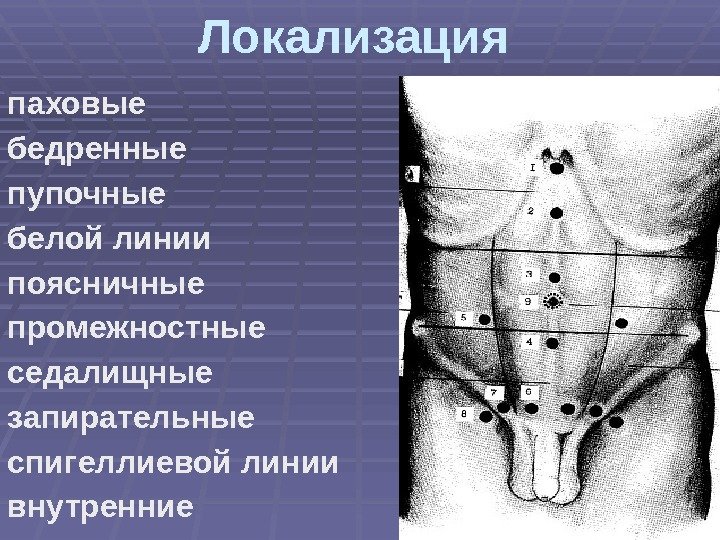 Локализация

паховые
бедренные
пупочные
белой линии
поясничные
промежностные
седалищные
запирательные
спигеллиевой линии
внутренние

I
2
3
9
5
4
7
6
8